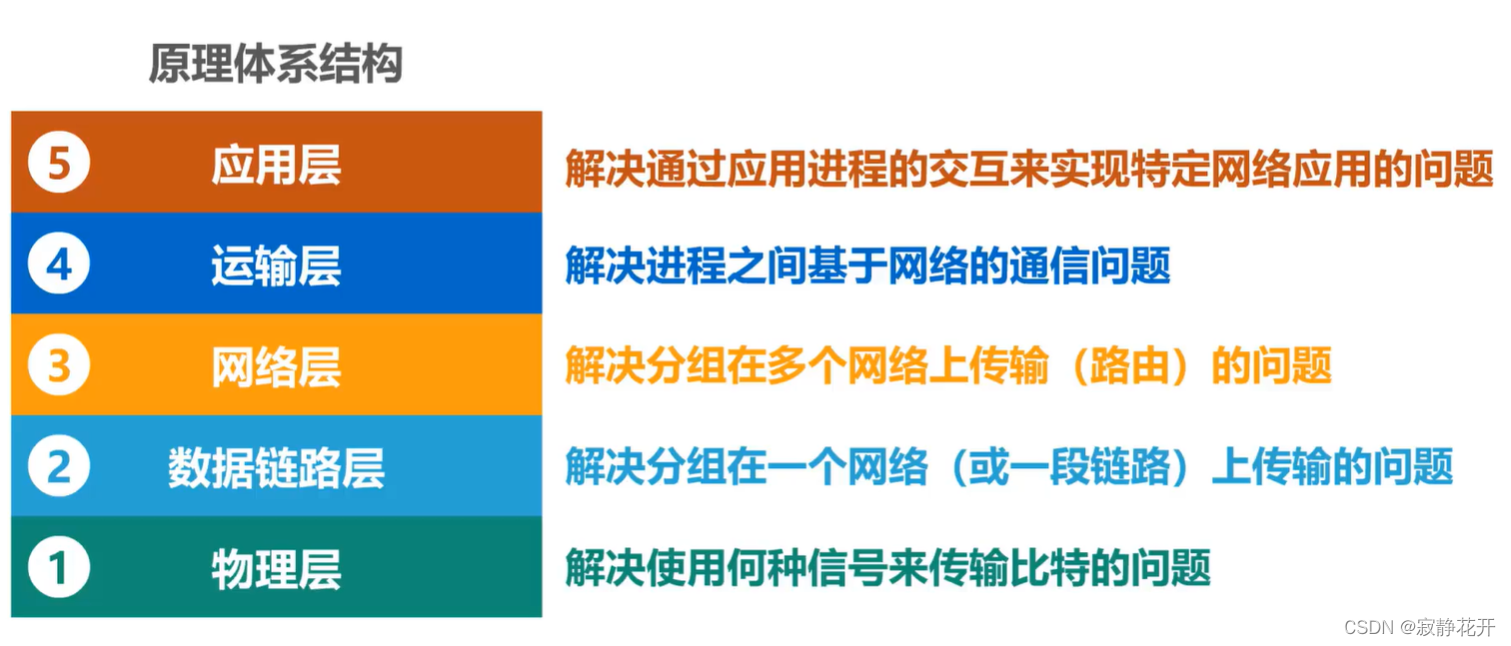 原理体系结构

5 应用层 解决通过应用进程的交互来实现特定网络应用的问题

4 运输层 解决进程之间基于网络的通信问题

3 网络层 解决分组在多个网络上传输（路由）的问题

2 数据链路层 解决分组在一个网络（或一段链路）上传输的问题

1 物理层 解决使用何种信号来传输比特的问题

CSDN @寂静花开